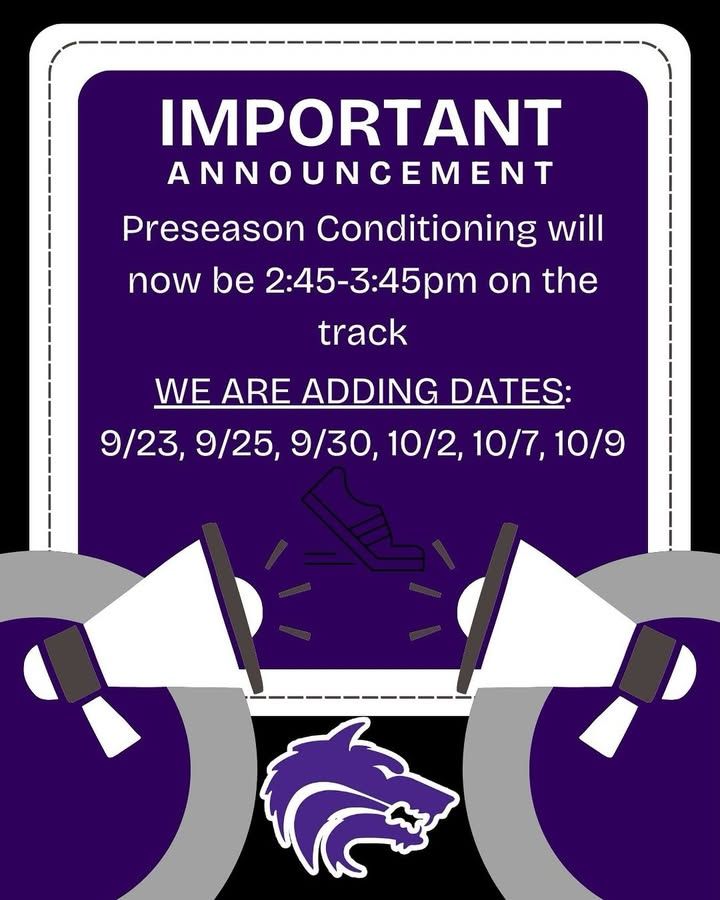 IMPORTANT
ANNOUNCEMENT

Preseason Conditioning will now be 2:45-3:45pm on the track

WE ARE ADDING DATES:
9/23, 9/25, 9/30, 10/2, 10/7, 10/9